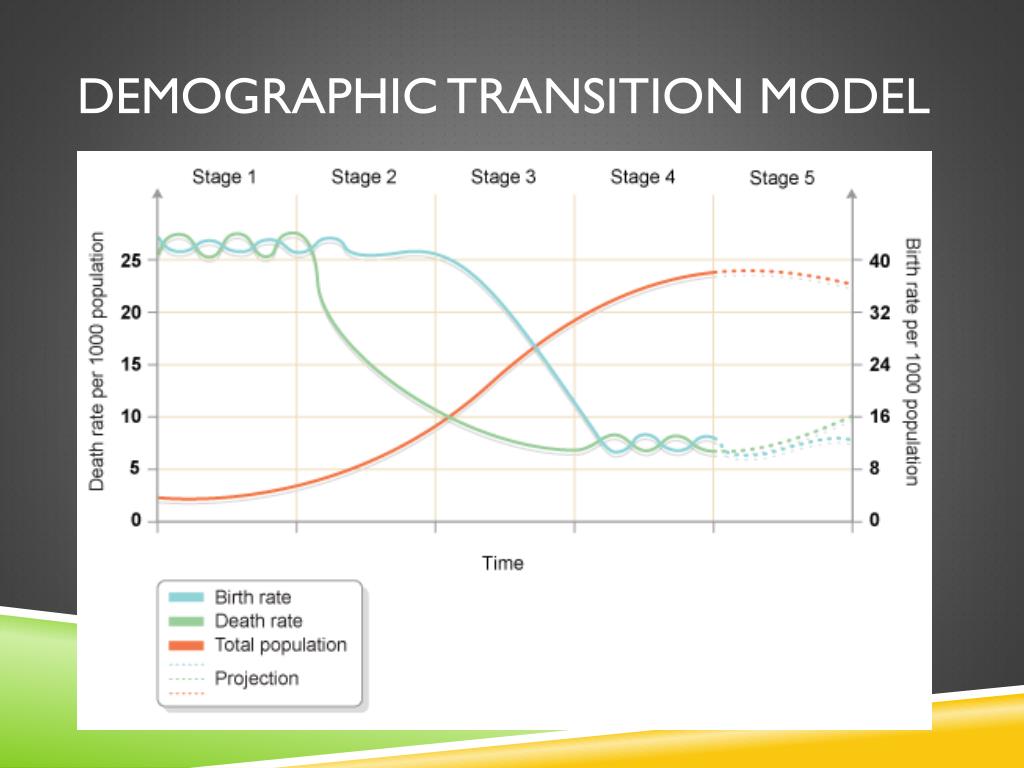 DEMOGRAPHIC TRANSITION MODEL

Stage 1
Stage 2
Stage 3
Stage 4
Stage 5

Death rate per 1000 population
25
20
15
10
5
0

Birth rate per 1000 population
40
32
24
16
8
0

Time

Birth rate
Death rate
Total population
Projection